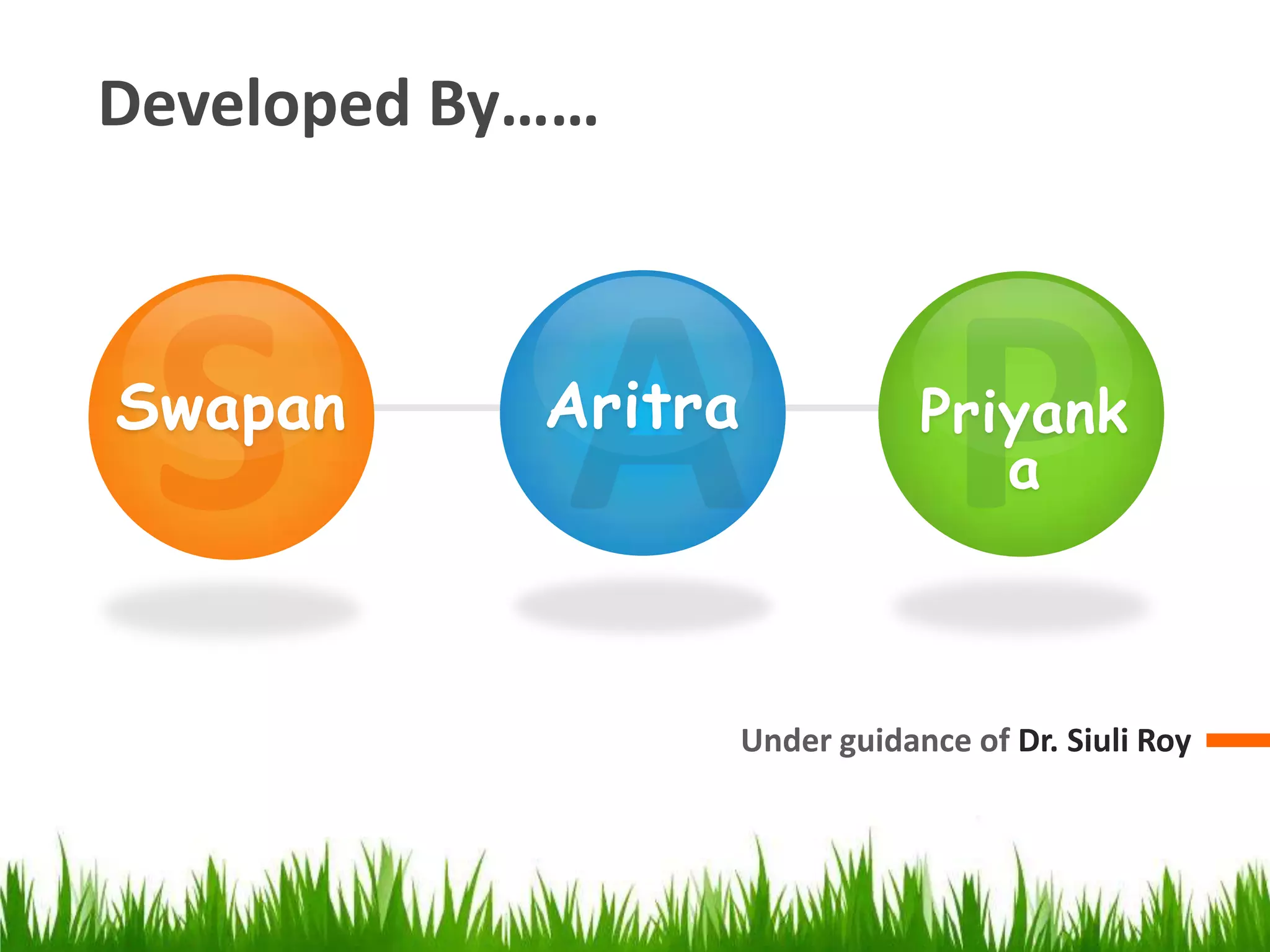 Developed By……

S
Swapan

A
Aritra

P
Priyanka

Under guidance of Dr. Siuli Roy